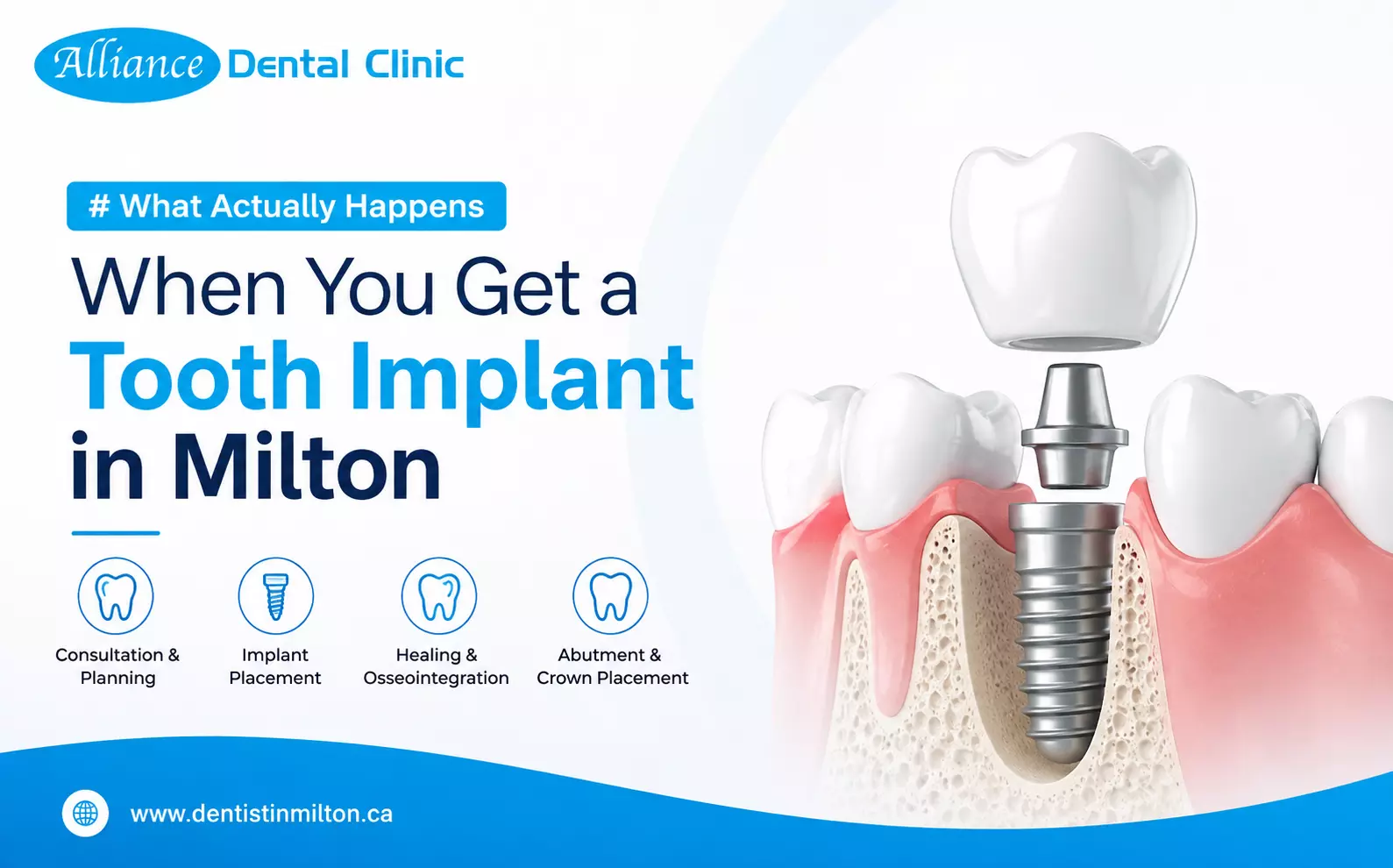 Alliance Dental Clinic

# What Actually Happens

When You Get a Tooth Implant in Milton

Consultation & Planning

Implant Placement

Healing & Osseointegration

Abutment & Crown Placement

www.dentistinmilton.ca